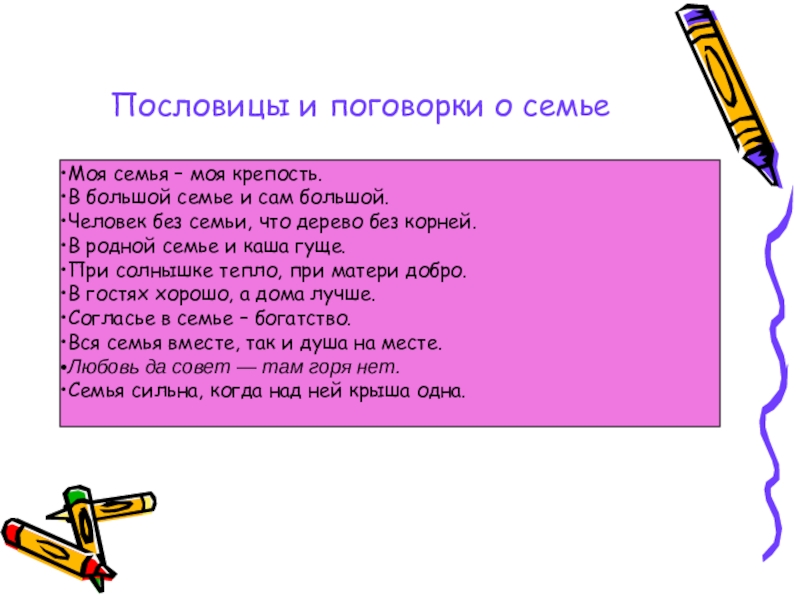 Пословицы и поговорки о семье

•Моя семья – моя крепость.
•В большой семье и сам большой.
•Человек без семьи, что дерево без корней.
•В родной семье и каша гуще.
•При солнышке тепло, при матери добро.
•В гостях хорошо, а дома лучше.
•Согласье в семье – богатство.
•Вся семья вместе, так и душа на месте.
•Любовь да совет — там горя нет.
•Семья сильна, когда над ней крыша одна.